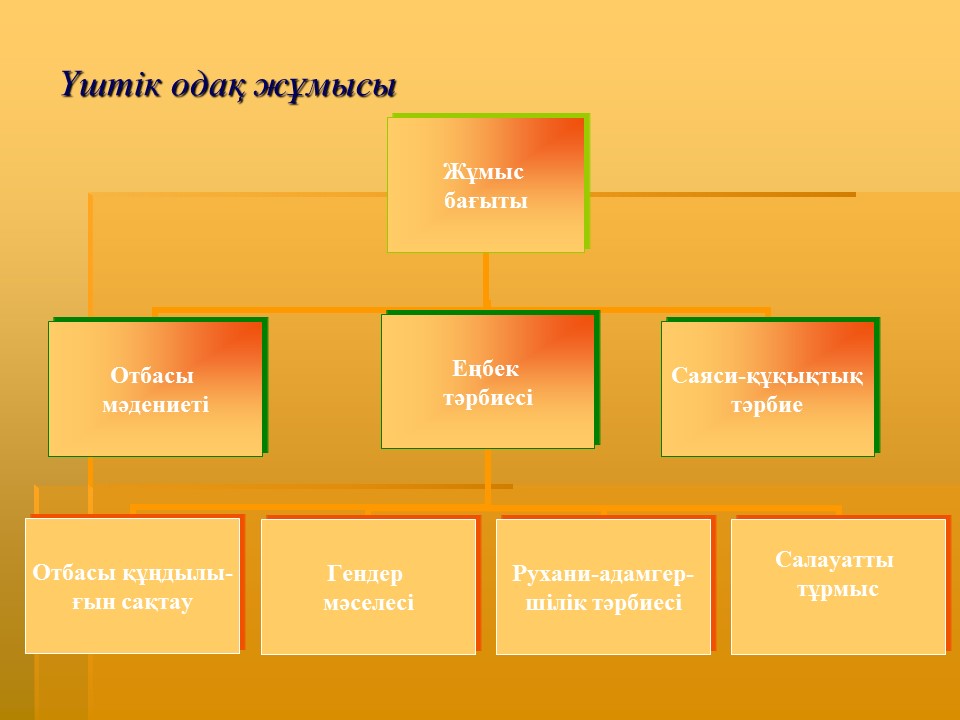 Үштік одақ жұмысы

Жұмыс бағыты

Отбасы мәдениеті

Еңбек тәрбиесі

Саяси-құқықтық тәрбие

Отбасы құндылығын сақтау

Гендер мәселесі

Рухани-адамгершілік тәрбиесі

Салауатты тұрмыс